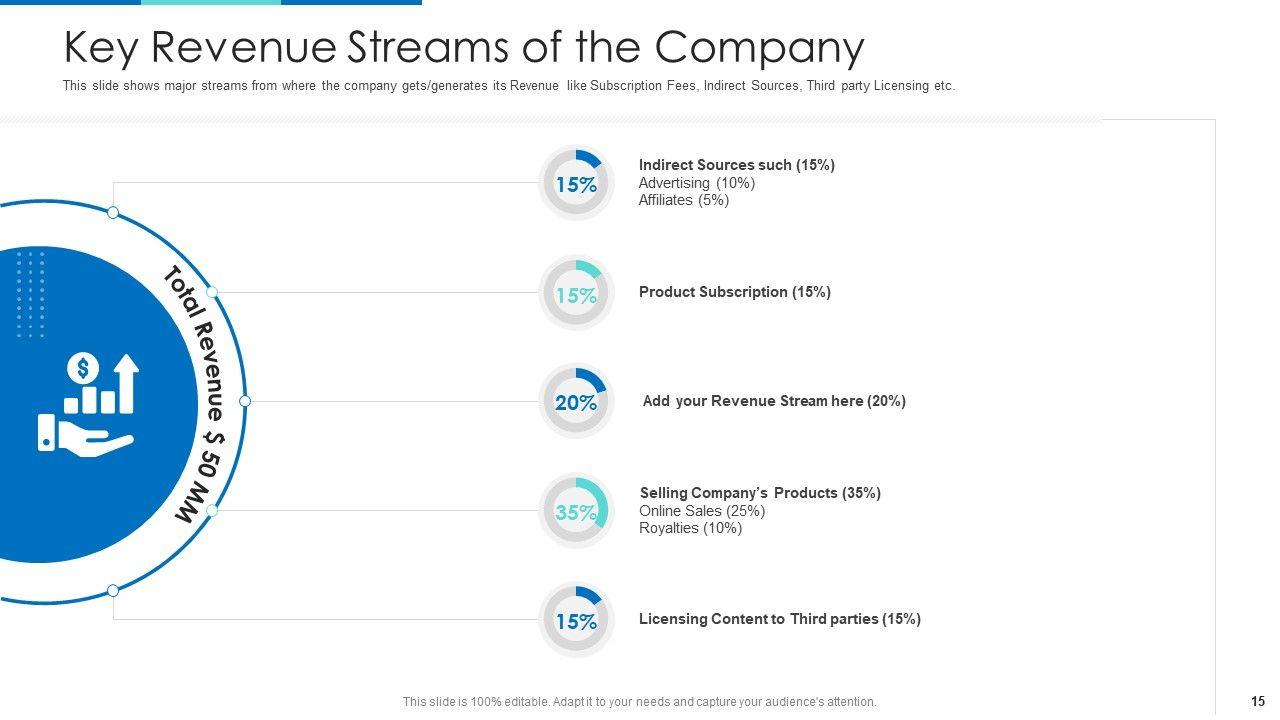 Key Revenue Streams of the Company

This slide shows major streams from where the company gets/generates its Revenue like Subscription Fees, Indirect Sources, Third party Licensing etc.

Total Revenue $ 50 MM

15%

Indirect Sources such (15%)
Advertising (10%)
Affiliates (5%)

15%

Product Subscription (15%)

20%

Add your Revenue Stream here (20%)

35%

Selling Company's Products (35%)
Online Sales (25%)
Royalties (10%)

15%

Licensing Content to Third parties (15%)

This slide is 100% editable. Adapt it to your needs and capture your audience's attention.

15